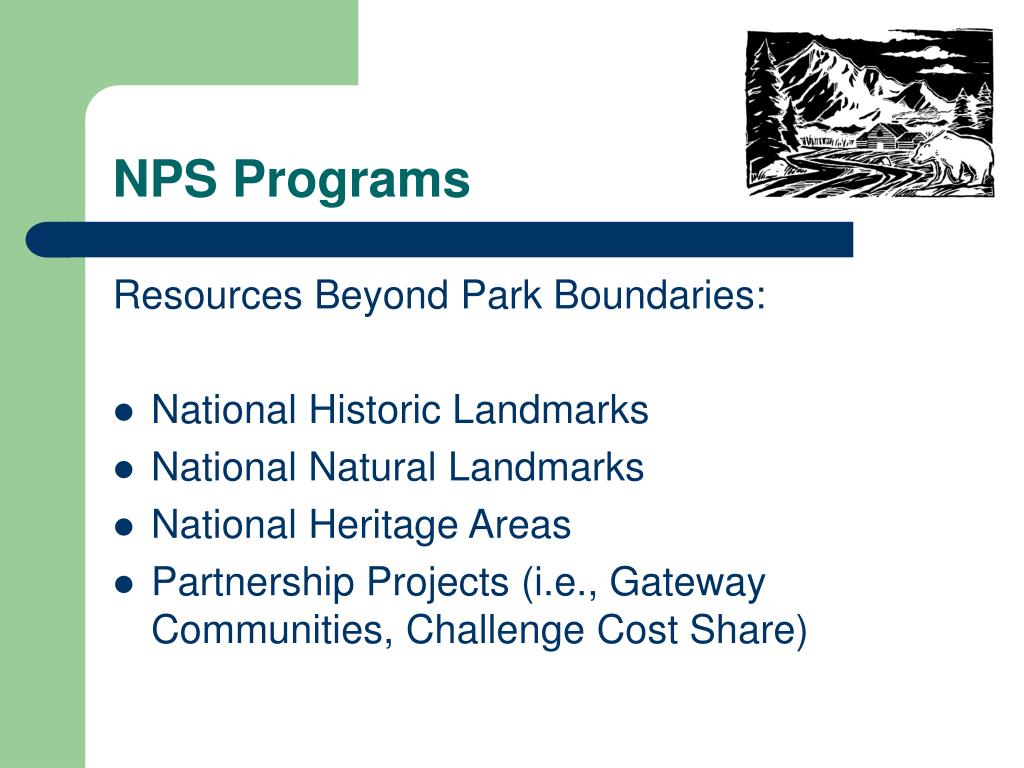 NPS Programs

Resources Beyond Park Boundaries:

- National Historic Landmarks
- National Natural Landmarks
- National Heritage Areas
- Partnership Projects (i.e., Gateway Communities, Challenge Cost Share)